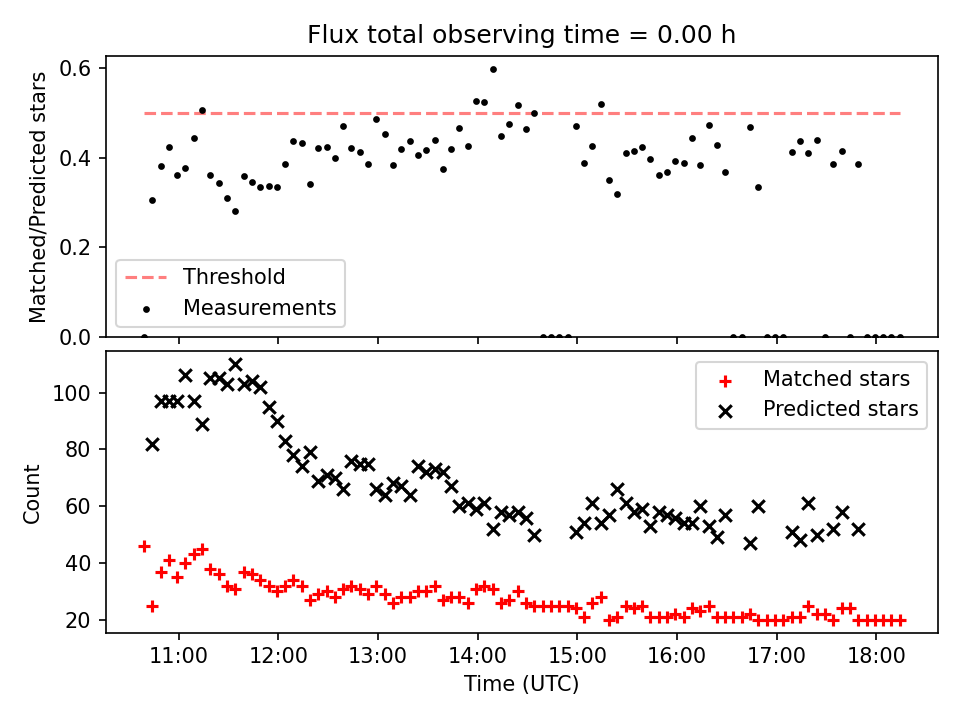 Flux total observing time = 0.00 h

Matched/Predicted stars

0.6
0.4
0.2
0.0

Threshold
Measurements

Count

100
80
60
40
20

Matched stars
Predicted stars

11:00
12:00
13:00
14:00
15:00
16:00
17:00
18:00

Time (UTC)